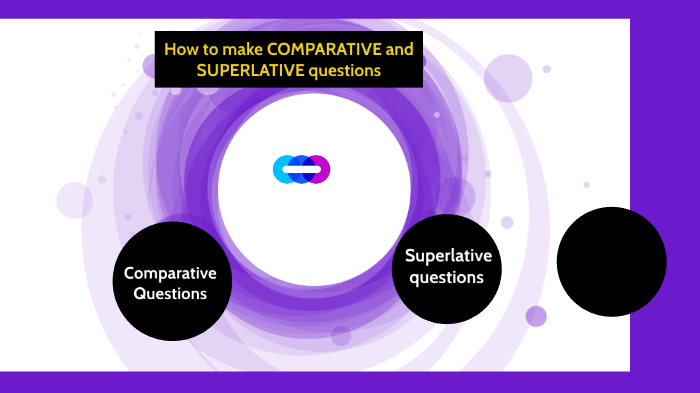 How to make COMPARATIVE and SUPERLATIVE questions

Comparative Questions

Superlative questions